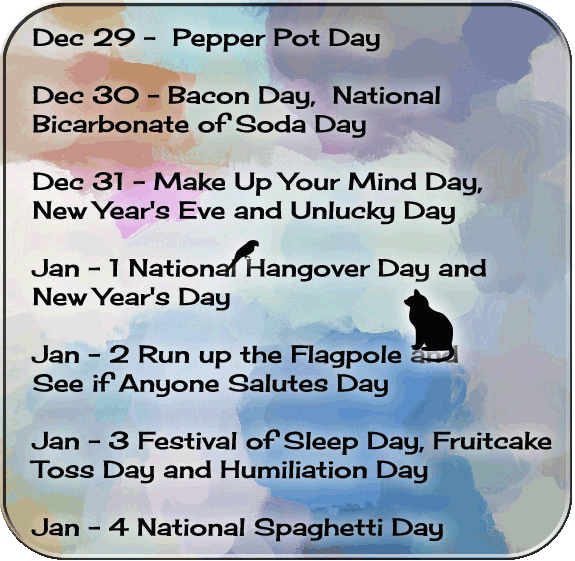 Dec 29 - Pepper Pot Day

Dec 30 - Bacon Day, National Bicarbonate of Soda Day

Dec 31 - Make Up Your Mind Day, New Year's Eve and Unlucky Day

Jan - 1 National Hangover Day and New Year's Day

Jan - 2 Run up the Flagpole and See if Anyone Salutes Day

Jan - 3 Festival of Sleep Day, Fruitcake Toss Day and Humiliation Day

Jan - 4 National Spaghetti Day